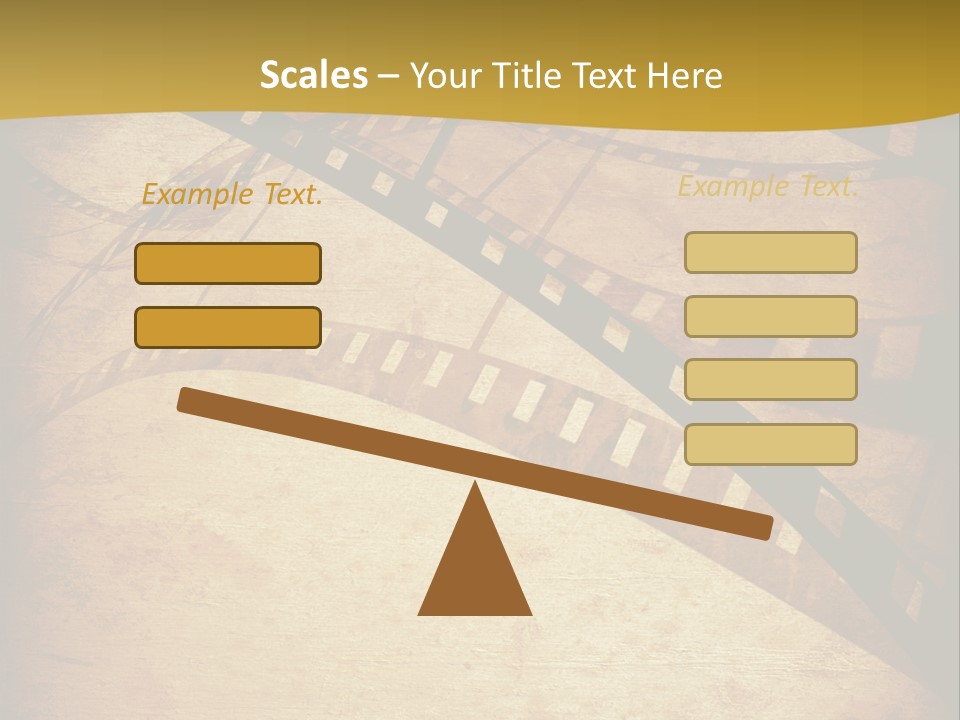 Scales – Your Title Text Here

Example Text.

Example Text.